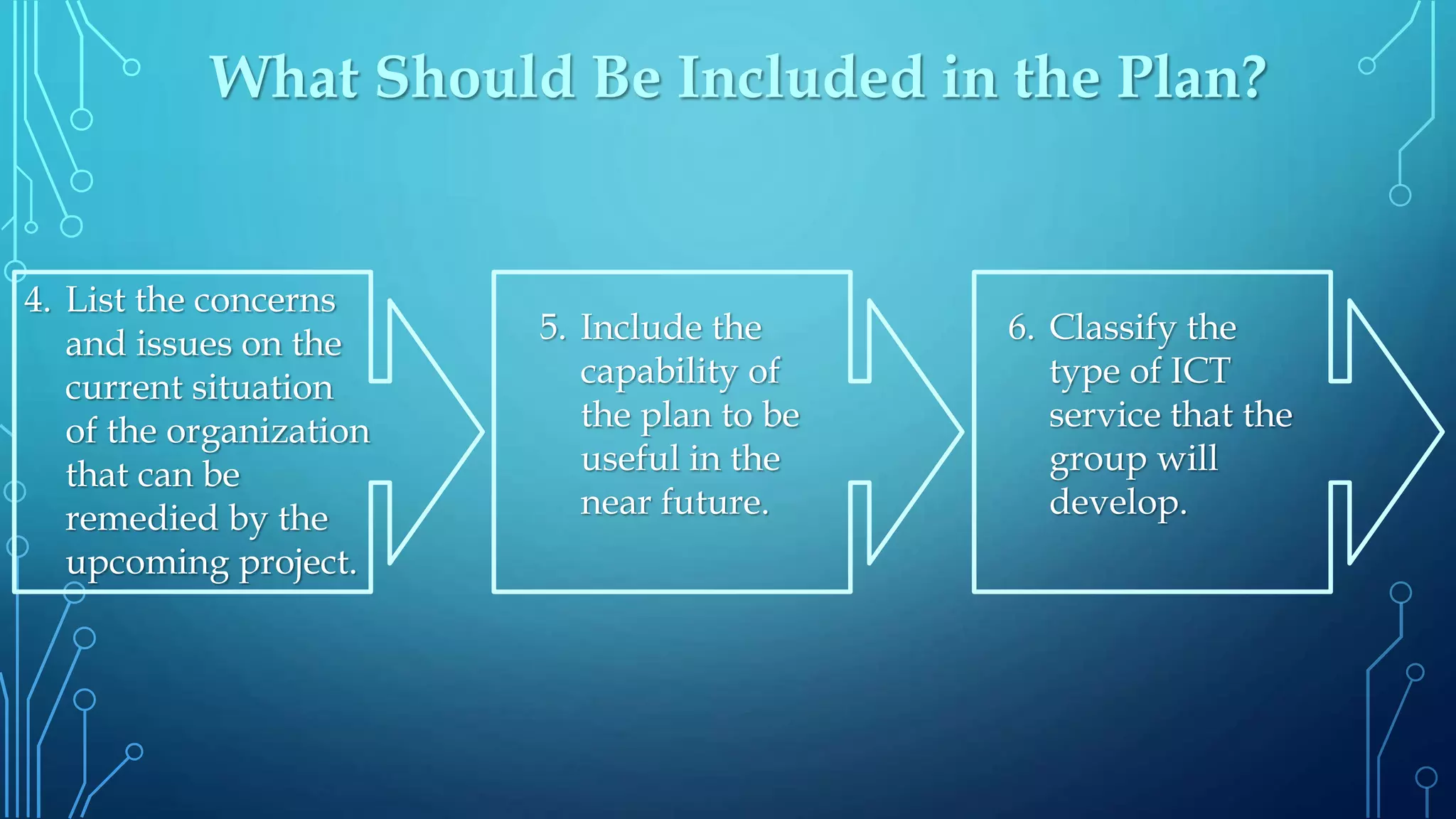 What Should Be Included in the Plan?

4. List the concerns and issues on the current situation of the organization that can be remedied by the upcoming project.

5. Include the capability of the plan to be useful in the near future.

6. Classify the type of ICT service that the group will develop.